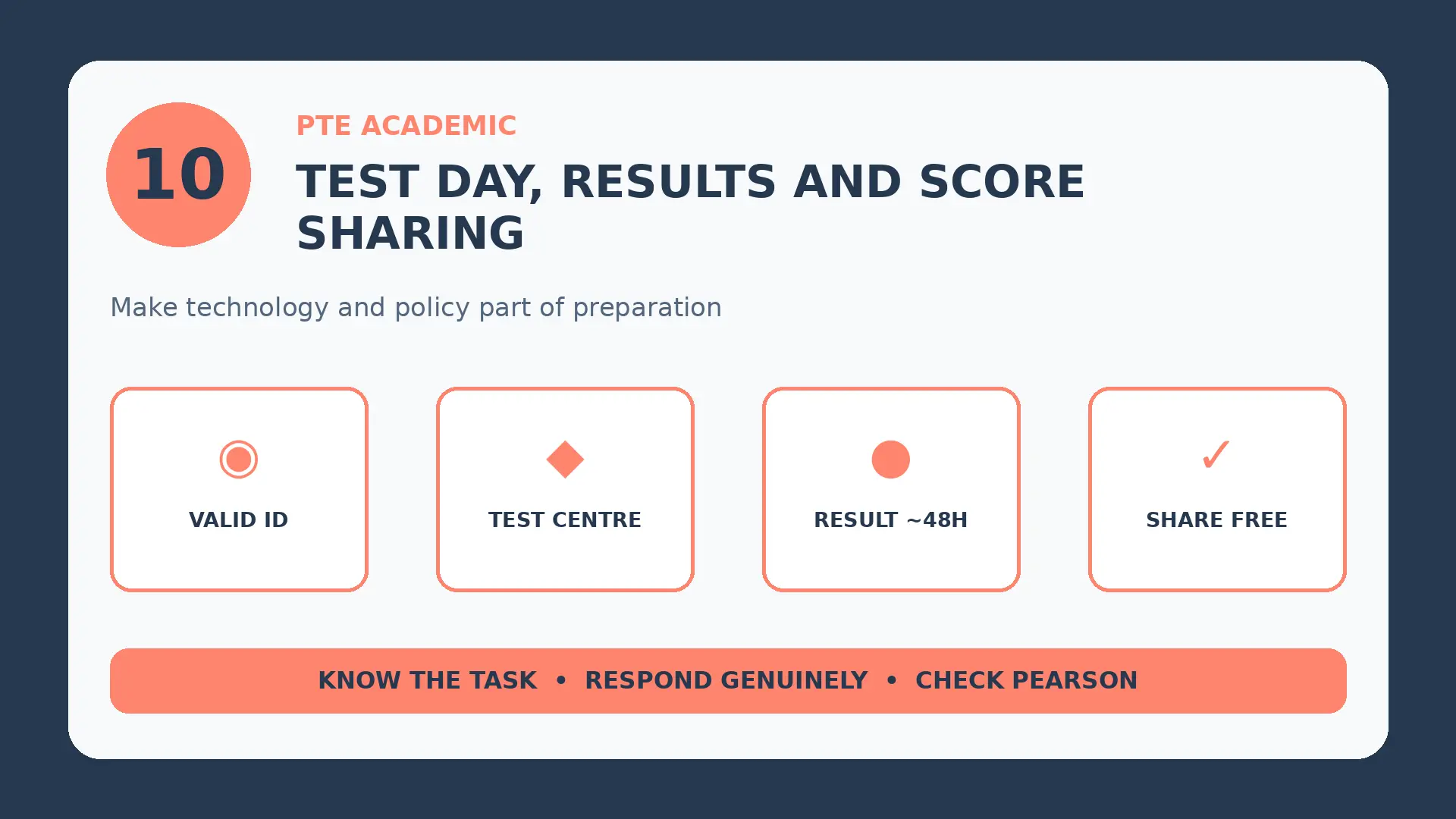 10

PTE ACADEMIC

TEST DAY, RESULTS AND SCORE SHARING

Make technology and policy part of preparation

VALID ID

TEST CENTRE

RESULT ~48H

✓

SHARE FREE

KNOW THE TASK • RESPOND GENUINELY • CHECK PEARSON